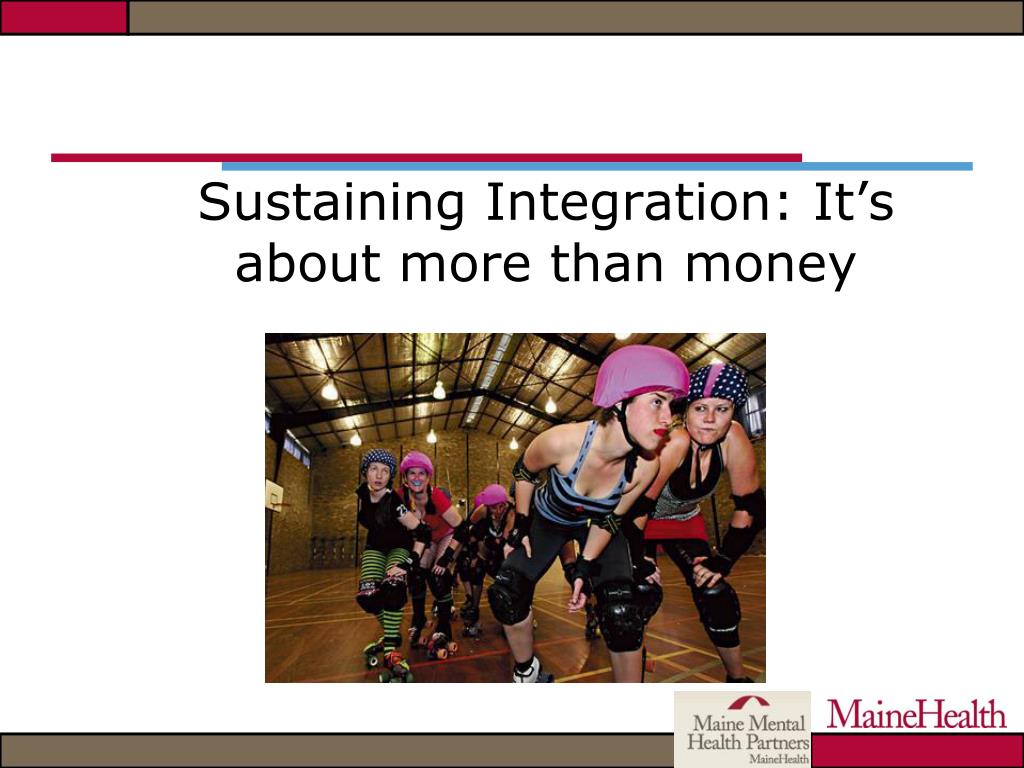 Sustaining Integration: It’s about more than money

Maine Mental Health Partners
MaineHealth

MaineHealth